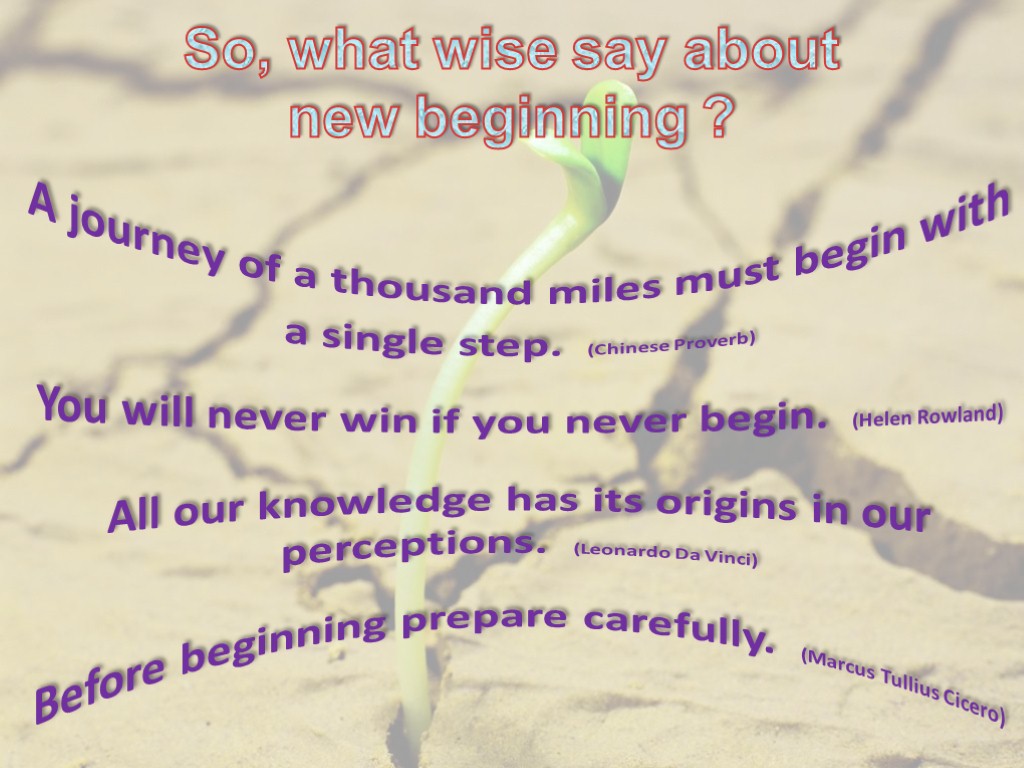 So, what wise say about new beginning ?

A journey of a thousand miles must begin with a single step. (Chinese Proverb)

You will never win if you never begin. (Helen Rowland)

All our knowledge has its origins in our perceptions. (Leonardo Da Vinci)

Before beginning prepare carefully. (Marcus Tullius Cicero)